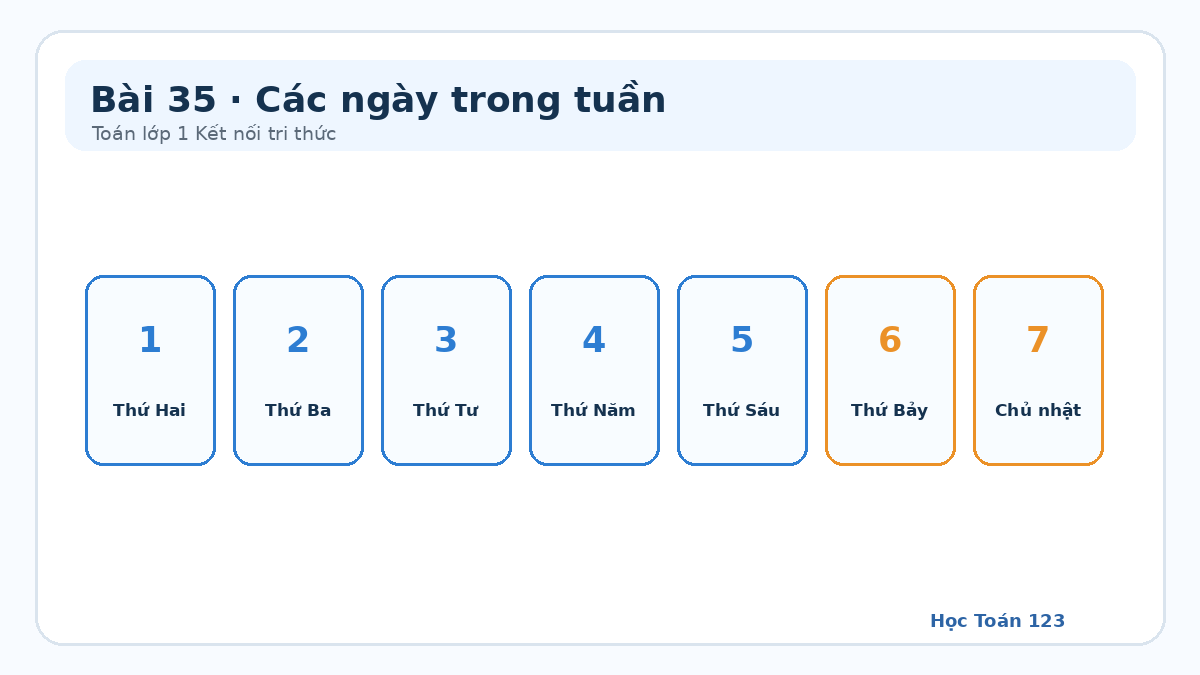 Bài 35 · Các ngày trong tuần
Toán lớp 1 Kết nối tri thức

1
Thứ Hai

2
Thứ Ba

3
Thứ Tư

4
Thứ Năm

5
Thứ Sáu

6
Thứ Bảy

7
Chủ nhật

Học Toán 123